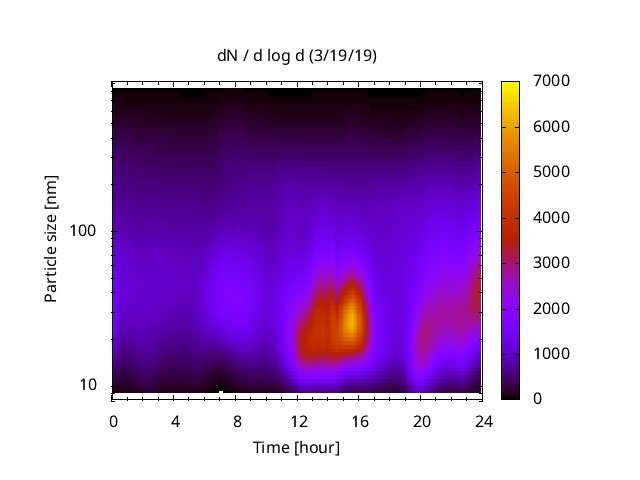 dN / d log d (3/19/19)

Particle size [nm]

100

10

0 4 8 12 16 20 24

Time [hour]

7000
6000
5000
4000
3000
2000
1000
0